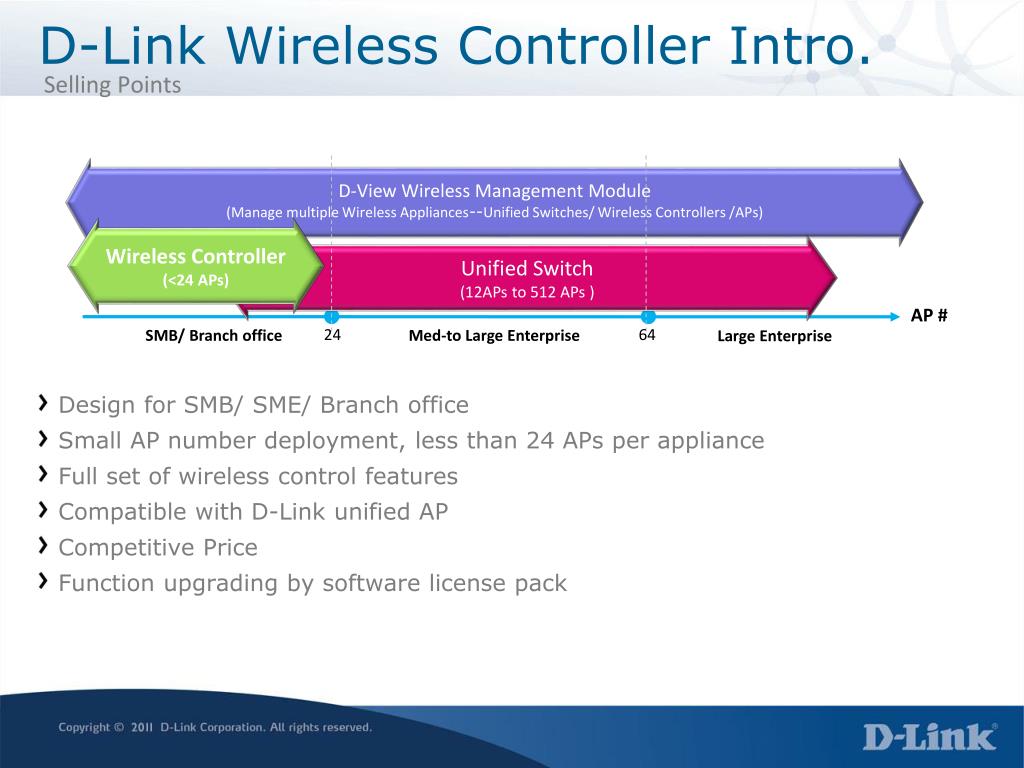 D-Link Wireless Controller Intro.
Selling Points

D-View Wireless Management Module
(Manage multiple Wireless Appliances--Unified Switches/ Wireless Controllers /APs)

Wireless Controller
(<24 APs)

Unified Switch
(12APs to 512 APs )

AP #

SMB/ Branch office
24
Med-to Large Enterprise
64
Large Enterprise

› Design for SMB/ SME/ Branch office
› Small AP number deployment, less than 24 APs per appliance
› Full set of wireless control features
› Compatible with D-Link unified AP
› Competitive Price
› Function upgrading by software license pack

Copyright © 2011 D-Link Corporation. All rights reserved.
D-Link®